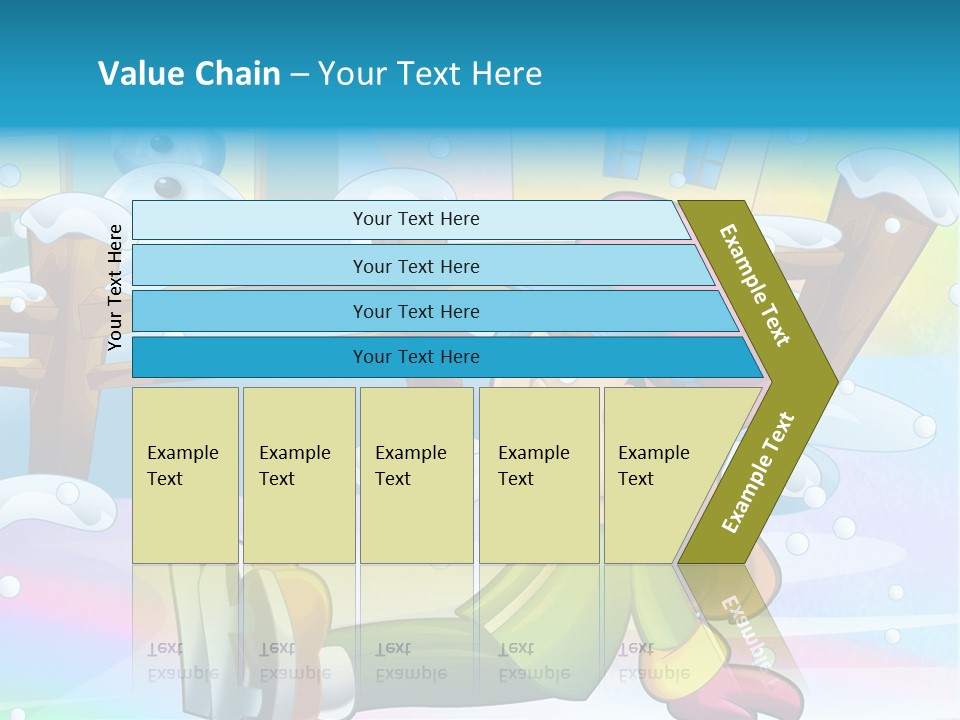 Value Chain – Your Text Here

Your Text Here

Your Text Here

Your Text Here

Your Text Here

Your Text Here

Example Text

Example Text

Example Text

Example Text

Example Text

Example Text

Example Text